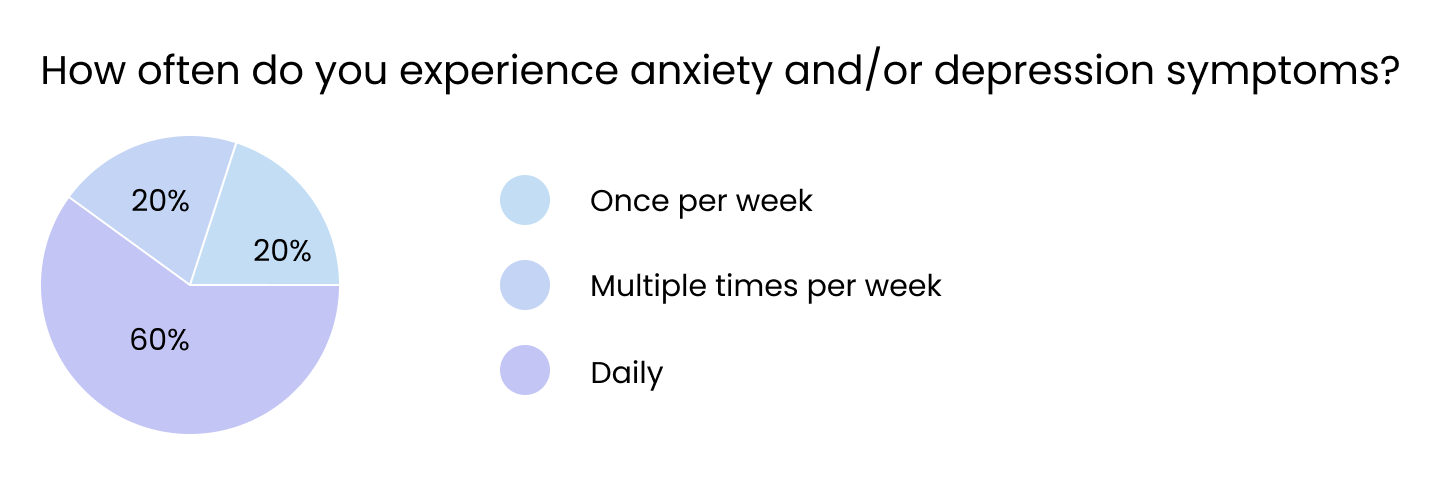 How often do you experience anxiety and/or depression symptoms?

20%

20%

60%

Once per week

Multiple times per week

Daily